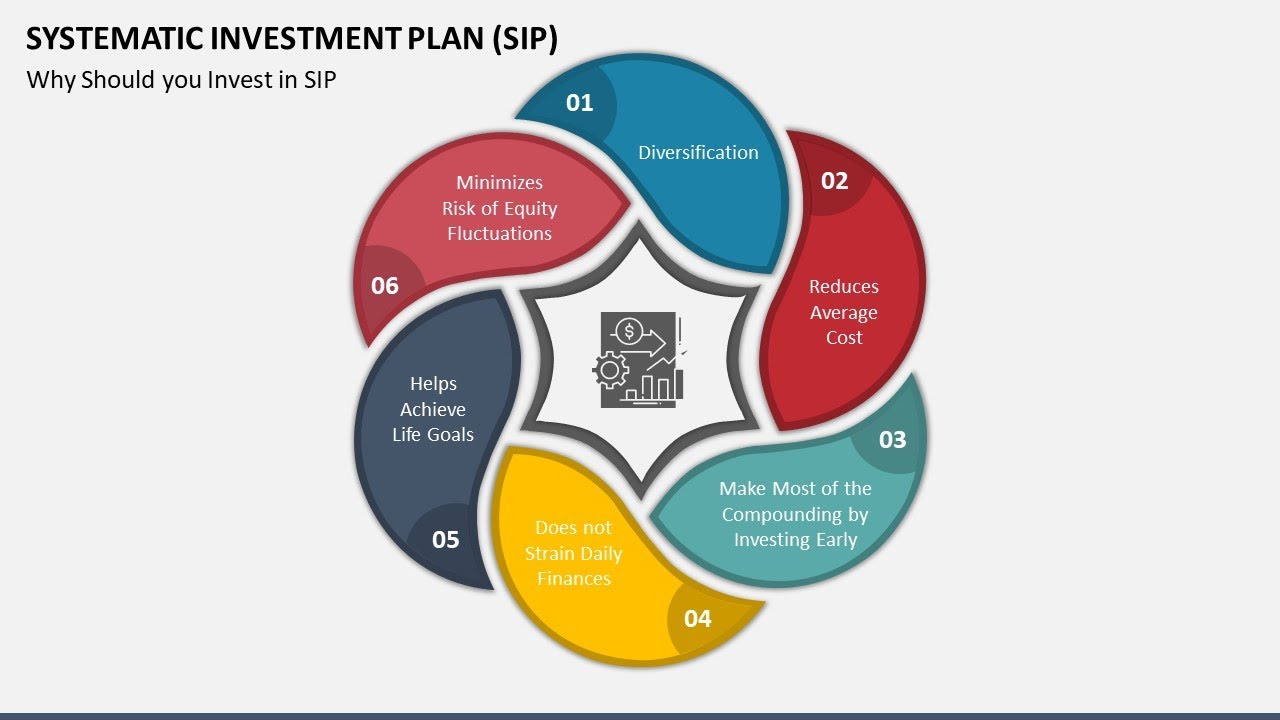 SYSTEMATIC INVESTMENT PLAN (SIP)

Why Should you Invest in SIP

01

Diversification

02

Reduces Average Cost

03

Make Most of the Compounding by Investing Early

04

Does not Strain Daily Finances

05

Helps Achieve Life Goals

06

Minimizes Risk of Equity Fluctuations